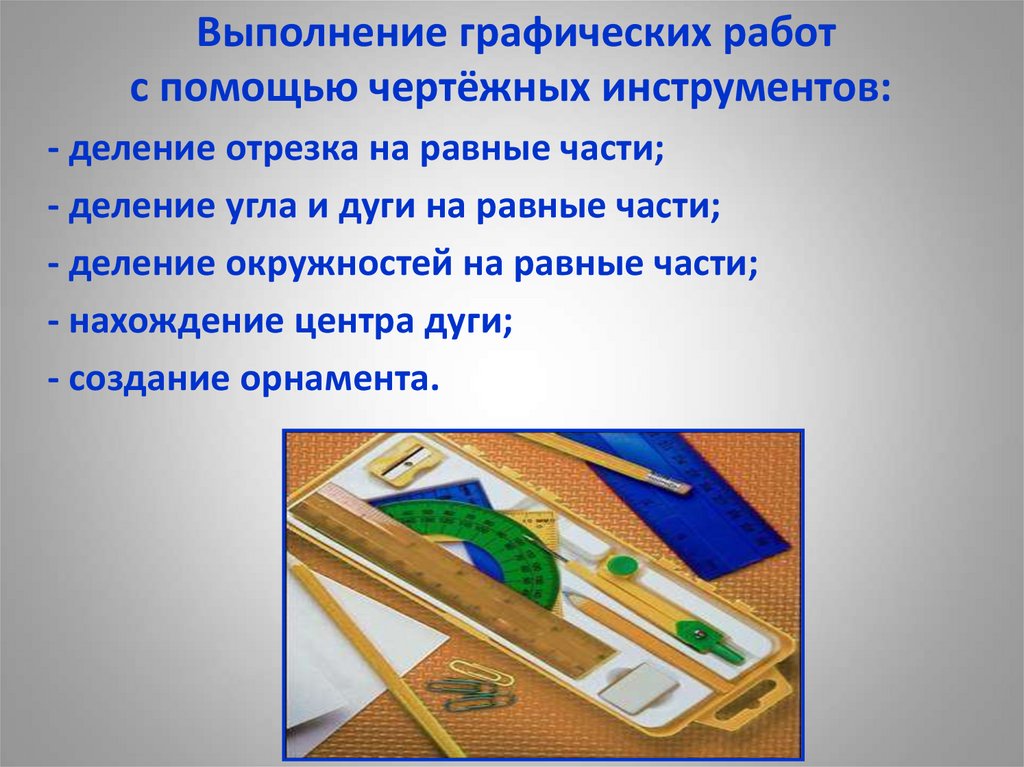 Выполнение графических работ
с помощью чертёжных инструментов:

- деление отрезка на равные части;

- деление угла и дуги на равные части;

- деление окружностей на равные части;

- нахождение центра дуги;

- создание орнамента.